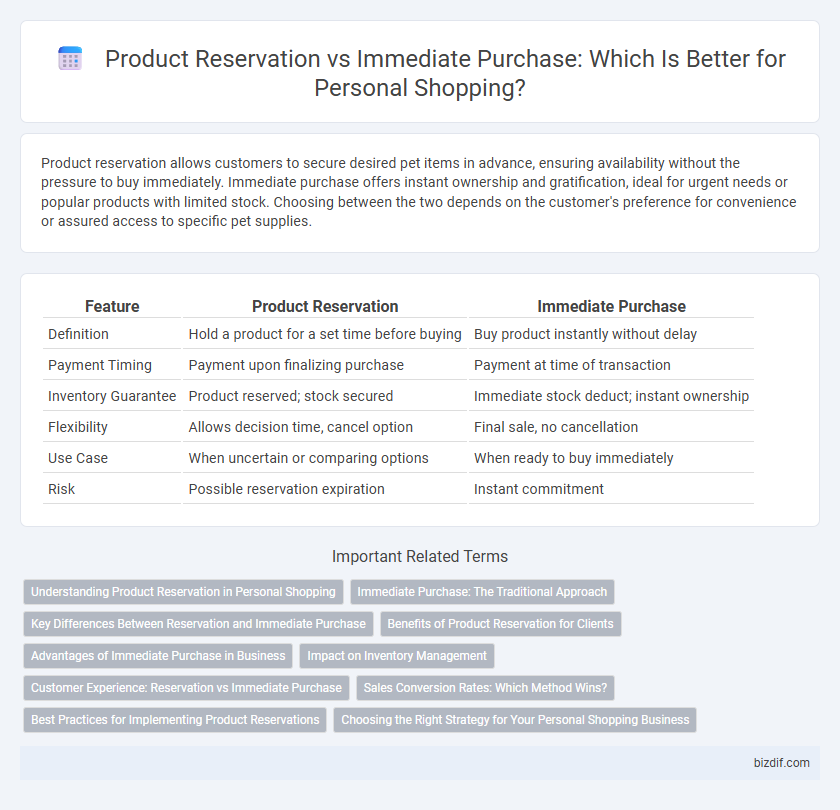 Product Reservation vs Immediate Purchase: Which Is Better for Personal Shopping?

Product reservation allows customers to secure desired pet items in advance, ensuring availability without the pressure to buy immediately. Immediate purchase offers instant ownership and gratification, ideal for urgent needs or popular products with limited stock. Choosing between the two depends on the customer's preference for convenience or assured access to specific pet supplies.

| Feature | Product Reservation | Immediate Purchase |
|---|---|---|
| Definition | Hold a product for a set time before buying | Buy product instantly without delay |
| Payment Timing | Payment upon finalizing purchase | Payment at time of transaction |
| Inventory Guarantee | Product reserved; stock secured | Immediate stock deduct; instant ownership |
| Flexibility | Allows decision time, cancel option | Final sale, no cancellation |
| Use Case | When uncertain or comparing options | When ready to buy immediately |
| Risk | Possible reservation expiration | Instant commitment |

Important Related Terms

Understanding Product Reservation in Personal Shopping

Immediate Purchase: The Traditional Approach

Key Differences Between Reservation and Immediate Purchase

Benefits of Product Reservation for Clients

Advantages of Immediate Purchase in Business

Impact on Inventory Management

Customer Experience: Reservation vs Immediate Purchase

Sales Conversion Rates: Which Method Wins?

Best Practices for Implementing Product Reservations

Choosing the Right Strategy for Your Personal Shopping Business

bizdif.com